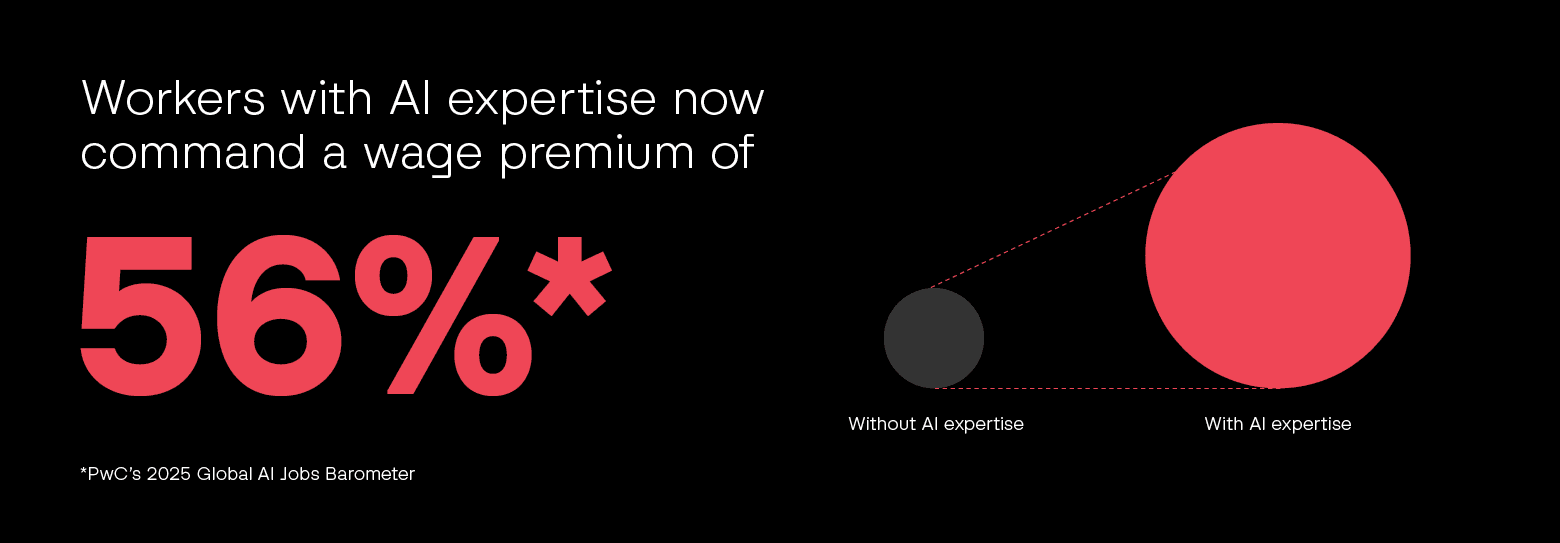 Workers with AI expertise now command a wage premium of

56%*

*PwC's 2025 Global AI Jobs Barometer

Without AI expertise

With AI expertise